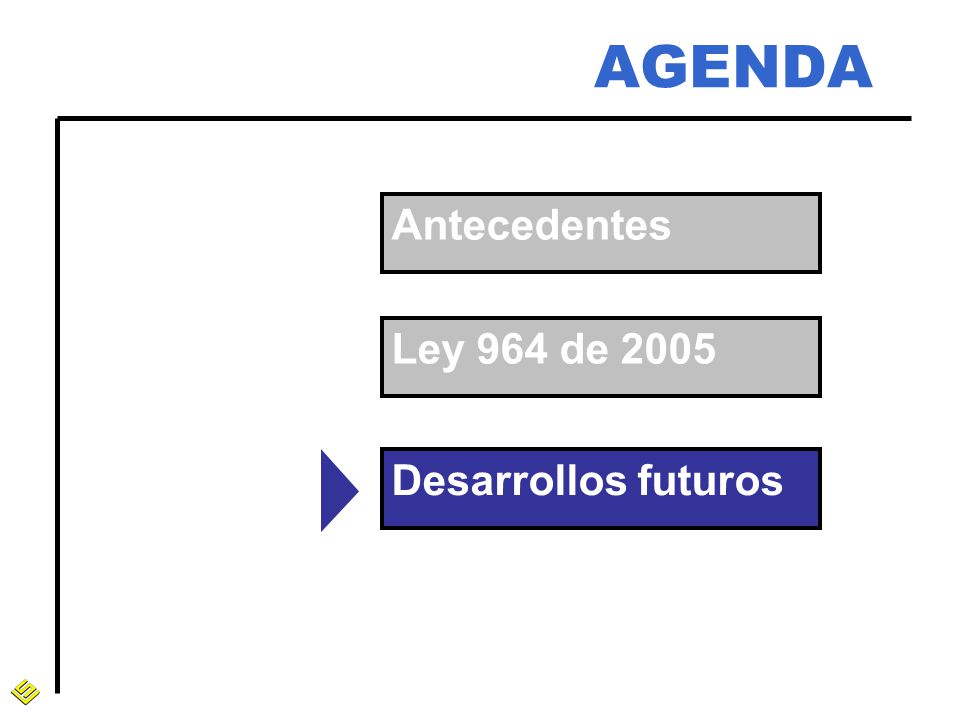 AGENDA

Antecedentes

Ley 964 de 2005

Desarrollos futuros